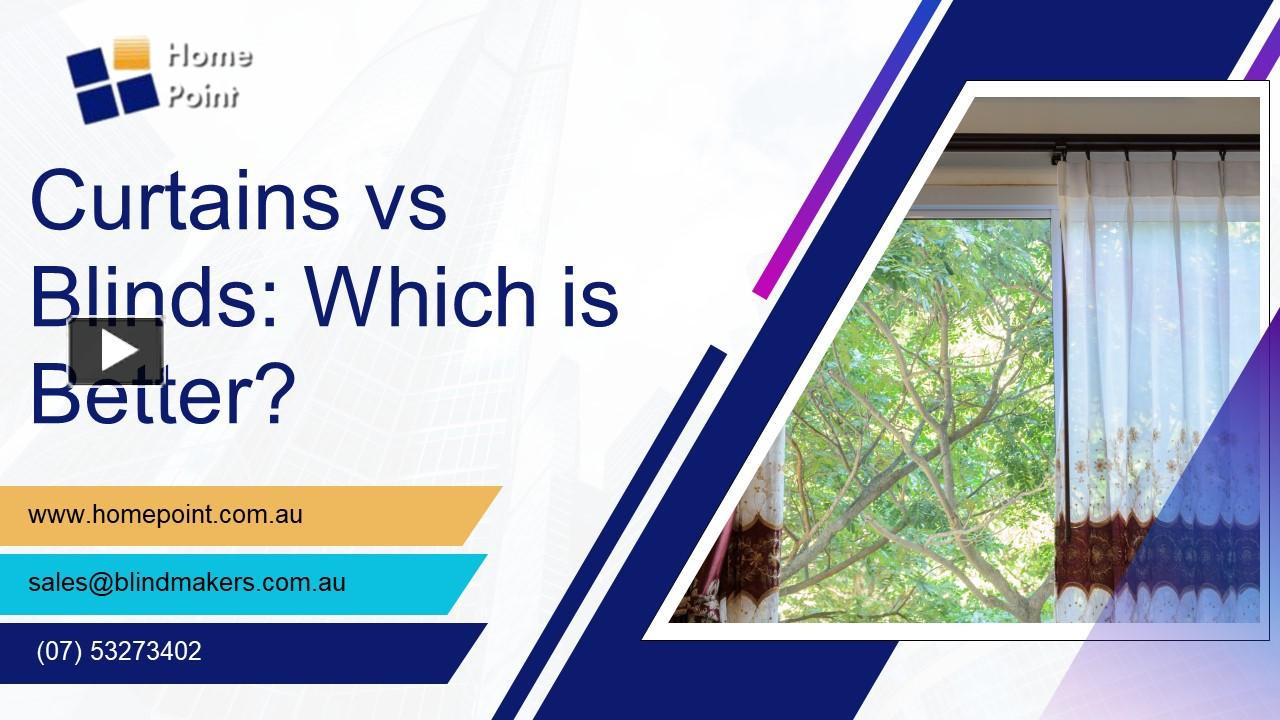 Home Point

Curtains vs Blinds: Which is Better?

www.homepoint.com.au

sales@blindmakers.com.au

(07) 53273402